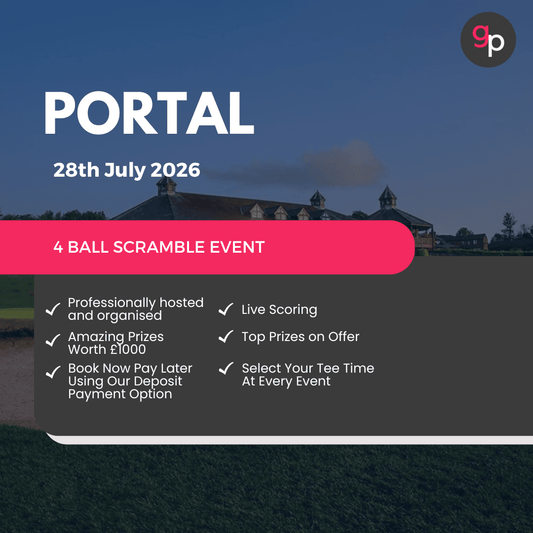 gp

PORTAL

28th July 2026

4 BALL SCRAMBLE EVENT

✓ Professionally hosted and organised

✓ Amazing Prizes Worth £1000

✓ Book Now Pay Later Using Our Deposit Payment Option

✓ Live Scoring

✓ Top Prizes on Offer

✓ Select Your Tee Time At Every Event